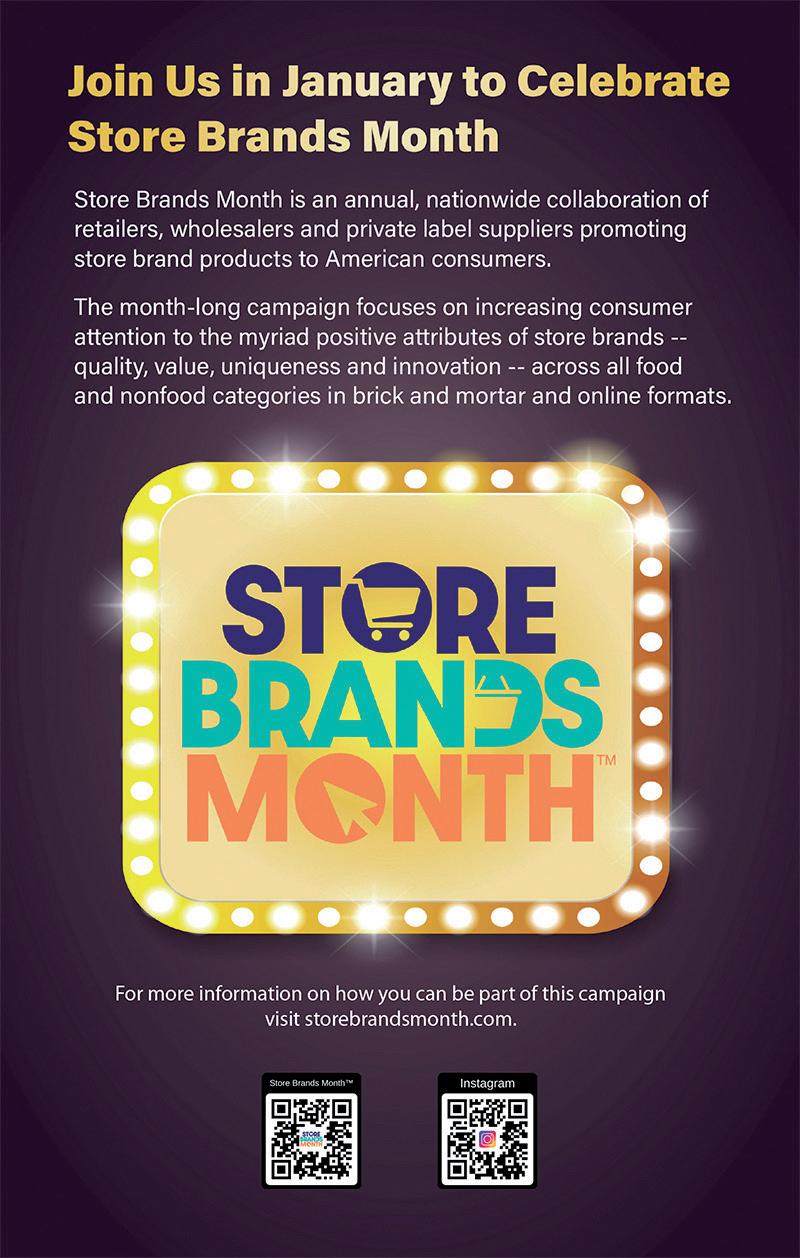 Join Us in January to Celebrate Store Brands Month

Store Brands Month is an annual, nationwide collaboration of retailers, wholesalers and private label suppliers promoting store brand products to American consumers.

The month-long campaign focuses on increasing consumer attention to the myriad positive attributes of store brands -- quality, value, uniqueness and innovation -- across all food and nonfood categories in brick and mortar and online formats.

STORE BRANDS MONTH™

For more information on how you can be part of this campaign visit storebrandsmonth.com.

Store Brands Month™

STORE BRANDS MONTH

Instagram